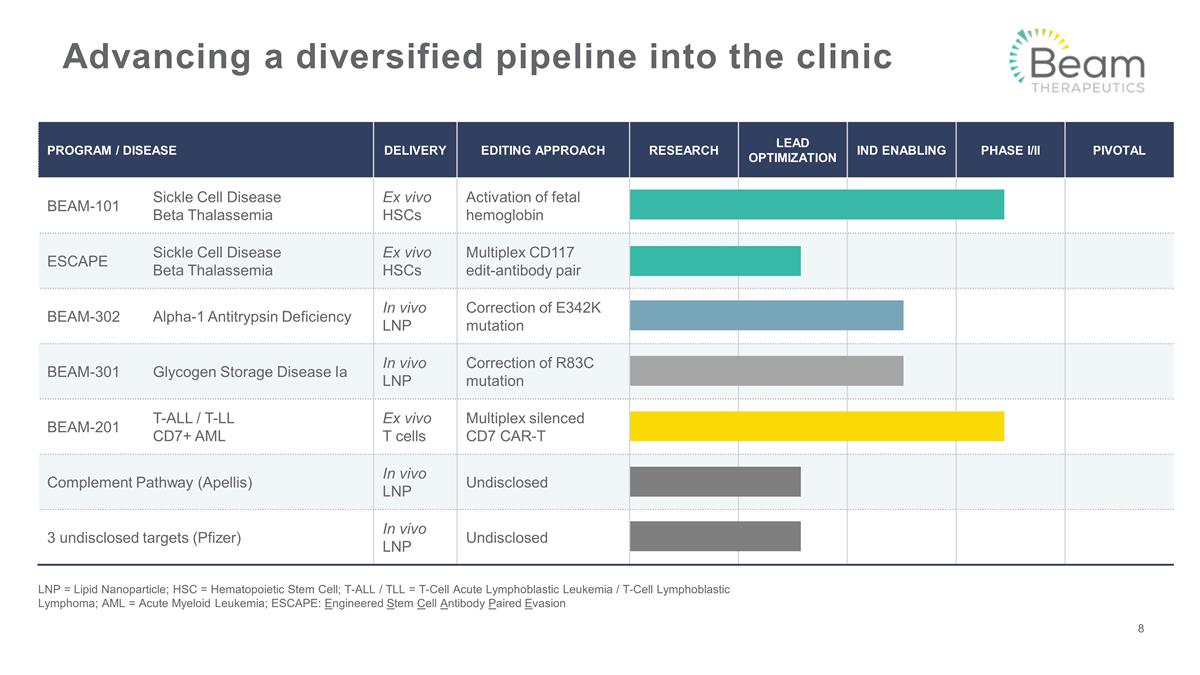 Advancing a diversified pipeline into the clinic

Beam THERAPEUTICS

| PROGRAM / DISEASE | | DELIVERY | EDITING APPROACH | RESEARCH | LEAD OPTIMIZATION | IND ENABLING | PHASE I/II | PIVOTAL |
|---|---|---|---|---|---|---|---|---|
| BEAM-101 | Sickle Cell Disease Beta Thalassemia | Ex vivo HSCs | Activation of fetal hemoglobin | | | | | |
| ESCAPE | Sickle Cell Disease Beta Thalassemia | Ex vivo HSCs | Multiplex CD117 edit-antibody pair | | | | | |
| BEAM-302 | Alpha-1 Antitrypsin Deficiency | In vivo LNP | Correction of E342K mutation | | | | | |
| BEAM-301 | Glycogen Storage Disease Ia | In vivo LNP | Correction of R83C mutation | | | | | |
| BEAM-201 | T-ALL / T-LL CD7+ AML | Ex vivo T cells | Multiplex silenced CD7 CAR-T | | | | | |
| Complement Pathway (Apellis) | | In vivo LNP | Undisclosed | | | | | |
| 3 undisclosed targets (Pfizer) | | In vivo LNP | Undisclosed | | | | | |

LNP = Lipid Nanoparticle; HSC = Hematopoietic Stem Cell; T-ALL / TLL = T-Cell Acute Lymphoblastic Leukemia / T-Cell Lymphoblastic Lymphoma; AML = Acute Myeloid Leukemia; ESCAPE: Engineered Stem Cell Antibody Paired Evasion

8